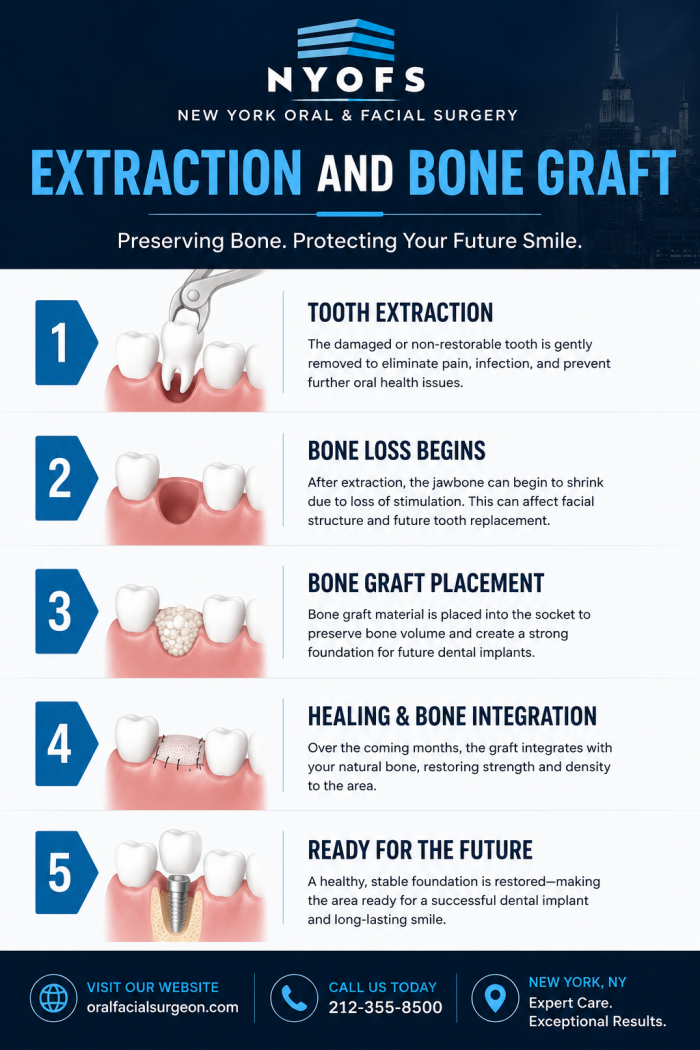 NYOFS
NEW YORK ORAL & FACIAL SURGERY

EXTRACTION AND BONE GRAFT

Preserving Bone. Protecting Your Future Smile.

1

TOOTH EXTRACTION

The damaged or non-restorable tooth is gently removed to eliminate pain, infection, and prevent further oral health issues.

2

BONE LOSS BEGINS

After extraction, the jawbone can begin to shrink due to loss of stimulation. This can affect facial structure and future tooth replacement.

3

BONE GRAFT PLACEMENT

Bone graft material is placed into the socket to preserve bone volume and create a strong foundation for future dental implants.

4

HEALING & BONE INTEGRATION

Over the coming months, the graft integrates with your natural bone, restoring strength and density to the area.

5

READY FOR THE FUTURE

A healthy, stable foundation is restored—making the area ready for a successful dental implant and long-lasting smile.

VISIT OUR WEBSITE
oralfacialsurgeon.com

CALL US TODAY
212-355-8500

NEW YORK, NY
Expert Care.
Exceptional Results.